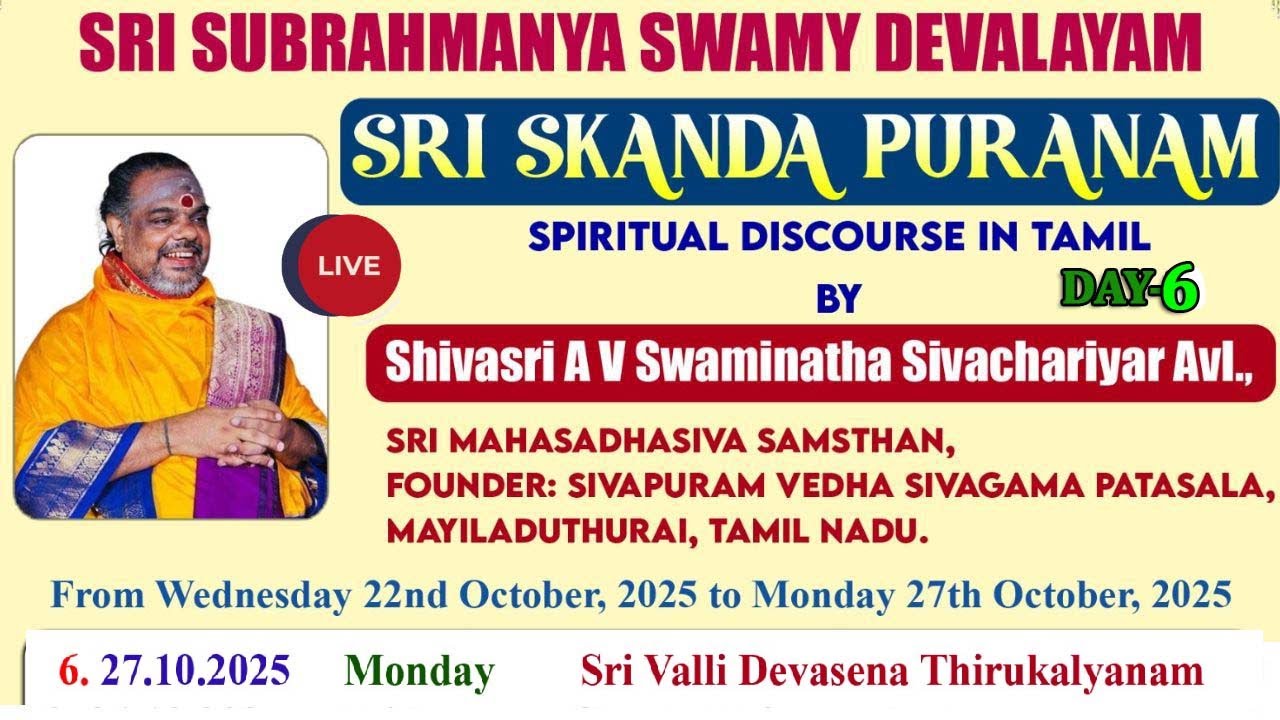 SRI SUBRAHMANYA SWAMY DEVALAYAM

SRI SKANDA PURANAM

LIVE

SPIRITUAL DISCOURSE IN TAMIL

BY

DAY-6

Shivasri A V Swaminatha Sivachariyar Avl.,

SRI MAHASADHASIVA SAMSTHAN,
FOUNDER: SIVAPURAM VEDHA SIVAGAMA PATASALA,
MAYILADUTHURAI, TAMIL NADU.

From Wednesday 22nd October, 2025 to Monday 27th October, 2025

6. 27.10.2025 Monday Sri Valli Devasena Thirukalyanam